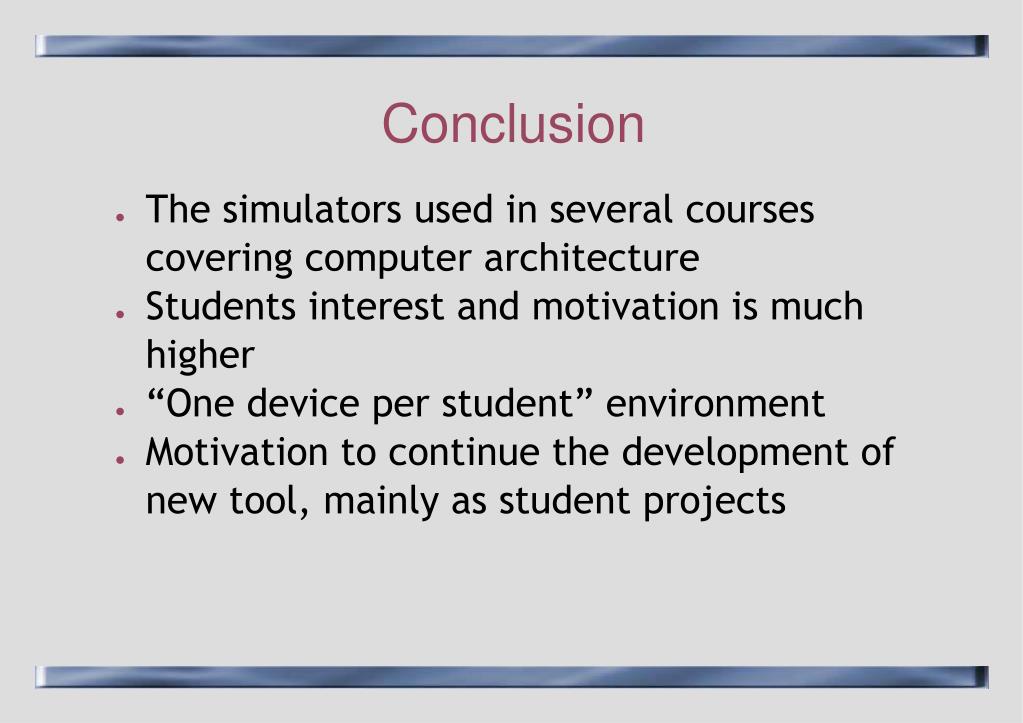 Conclusion

- The simulators used in several courses covering computer architecture
- Students interest and motivation is much higher
- “One device per student” environment
- Motivation to continue the development of new tool, mainly as student projects